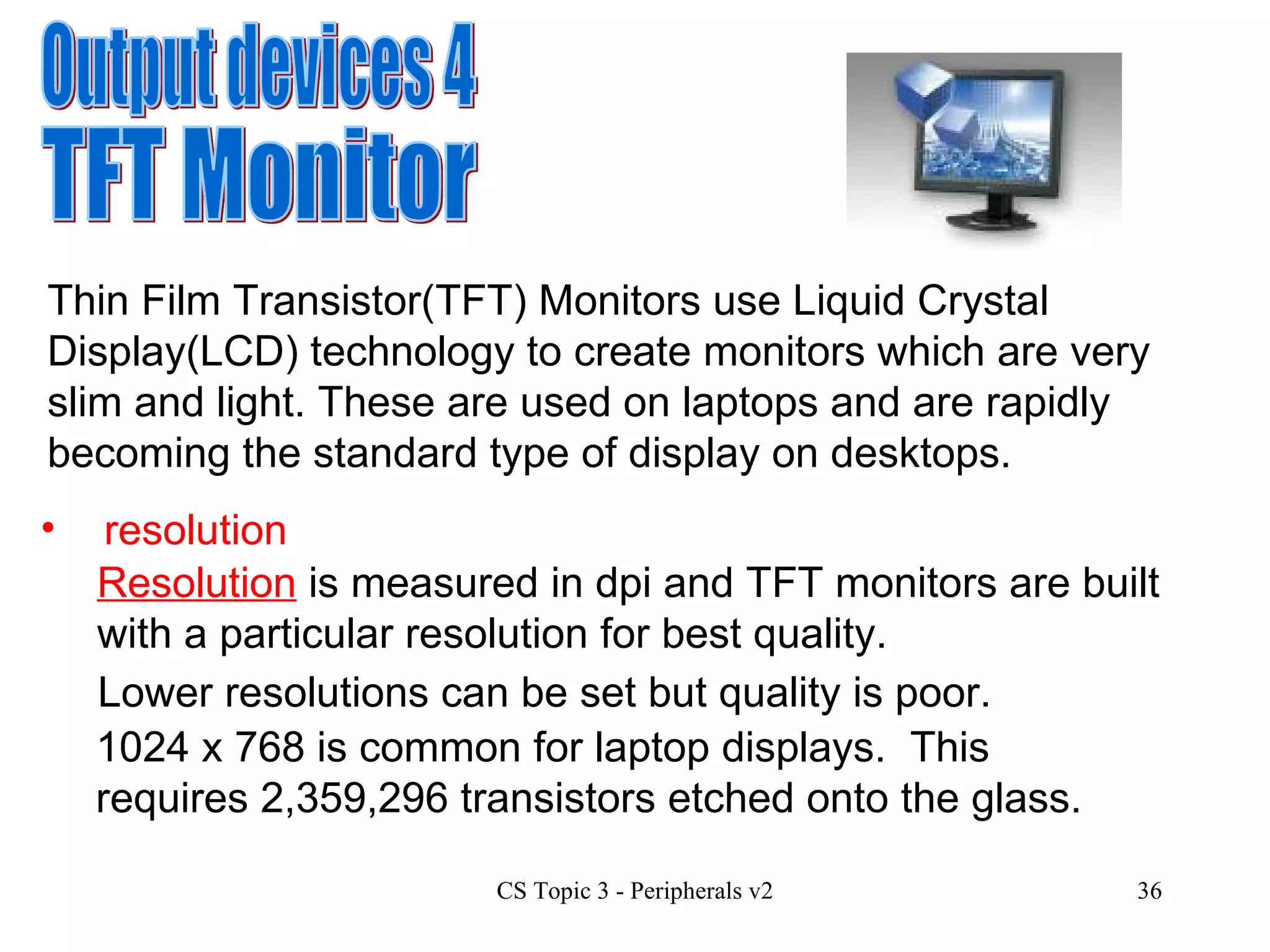 Output devices 4
TFT Monitor

Thin Film Transistor(TFT) Monitors use Liquid Crystal Display(LCD) technology to create monitors which are very slim and light. These are used on laptops and are rapidly becoming the standard type of display on desktops.

• resolution

Resolution is measured in dpi and TFT monitors are built with a particular resolution for best quality.

Lower resolutions can be set but quality is poor.

1024 x 768 is common for laptop displays. This requires 2,359,296 transistors etched onto the glass.

CS Topic 3 - Peripherals v2

36